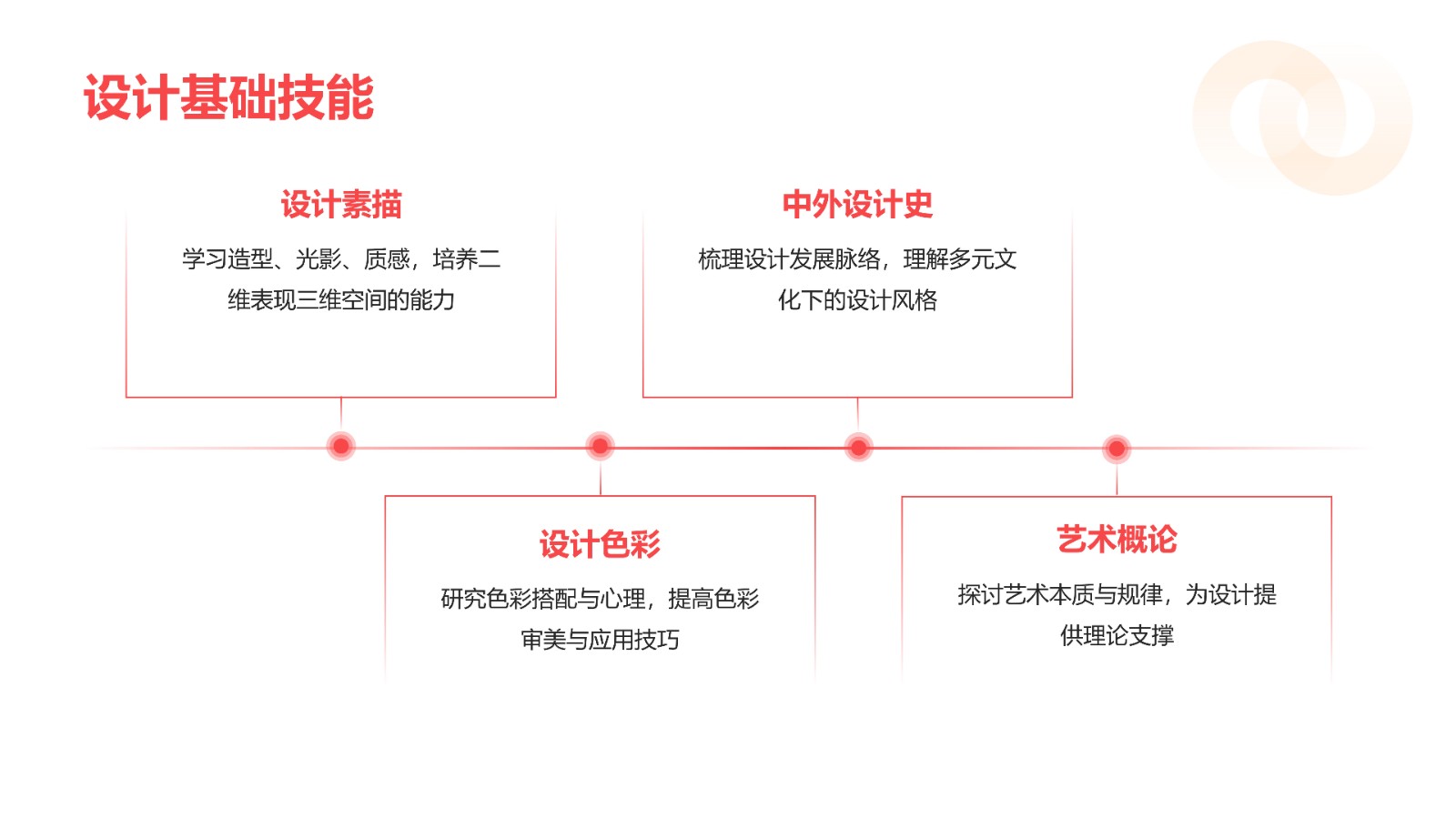 设计基础技能

设计素描

学习造型、光影、质感，培养二维表现三维空间的能力

中外设计史

梳理设计发展脉络，理解多元文化下的设计风格

设计色彩

研究色彩搭配与心理，提高色彩审美与应用技巧

艺术概论

探讨艺术本质与规律，为设计提供理论支撑